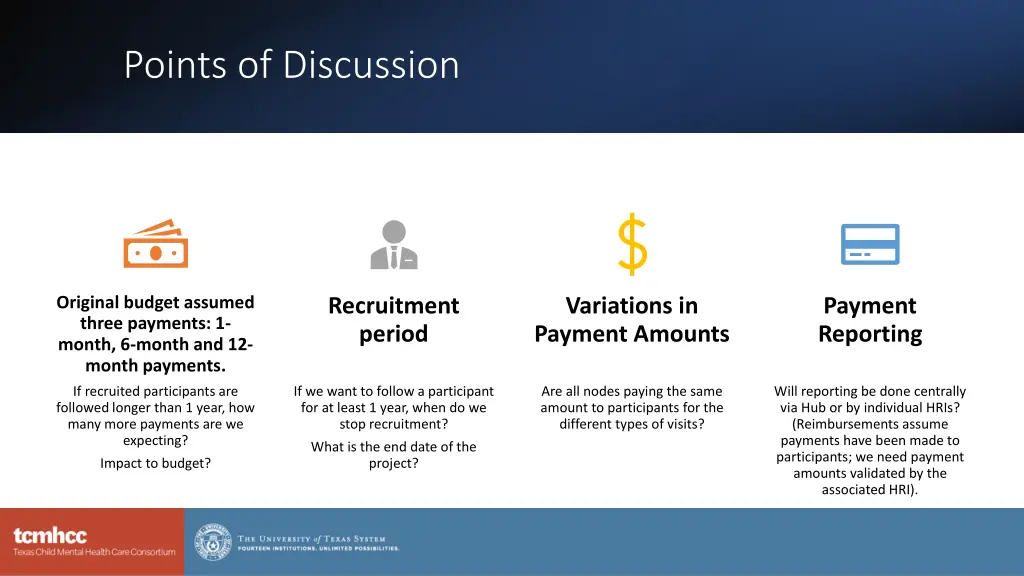 Points of Discussion

Original budget assumed three payments: 1-month, 6-month and 12-month payments.

If recruited participants are followed longer than 1 year, how many more payments are we expecting?

Impact to budget?

Recruitment period

If we want to follow a participant for at least 1 year, when do we stop recruitment?

What is the end date of the project?

Variations in Payment Amounts

Are all nodes paying the same amount to participants for the different types of visits?

Payment Reporting

Will reporting be done centrally via Hub or by individual HRIs? (Reimbursements assume payments have been made to participants; we need payment amounts validated by the associated HRI).

tcmhcc
Texas Child Mental Health Care Consortium

THE UNIVERSITY of TEXAS SYSTEM
FOURTEEN INSTITUTIONS. UNLIMITED POSSIBILITIES.